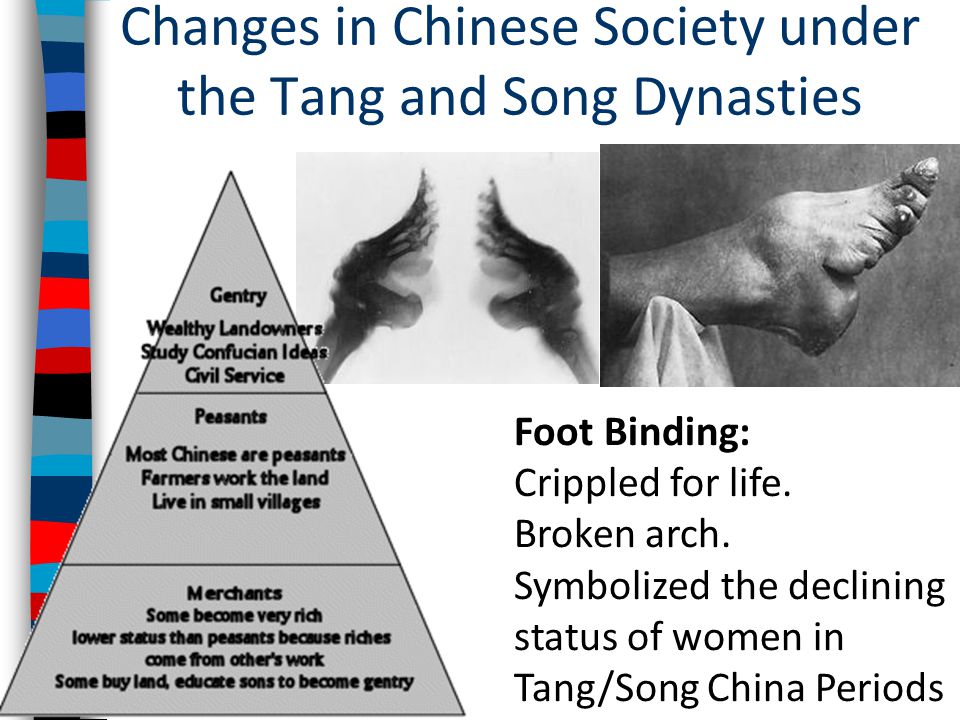 Changes in Chinese Society under the Tang and Song Dynasties

Gentry
Wealthy Landowners
Study Confucian Ideas
Civil Service

Peasants
Most Chinese are peasants
Farmers work the land
Live in small villages

Merchants
Some become very rich
lower status than peasants because riches come from other's work
Some buy land, educate sons to become gentry

Foot Binding:
Crippled for life.
Broken arch.
Symbolized the declining status of women in Tang/Song China Periods